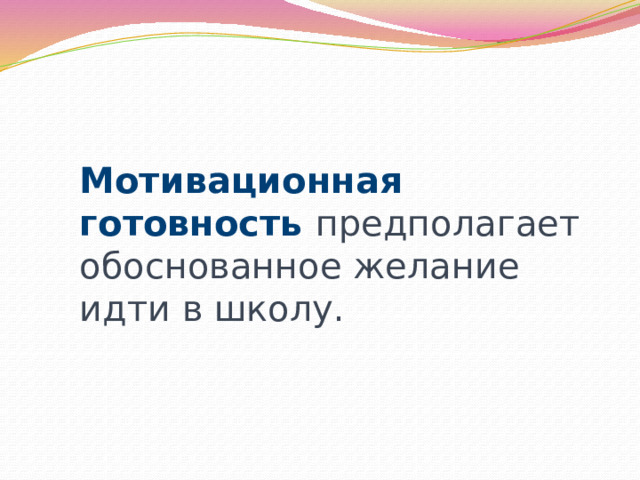 Мотивационная готовность предполагает обоснованное желание идти в школу.